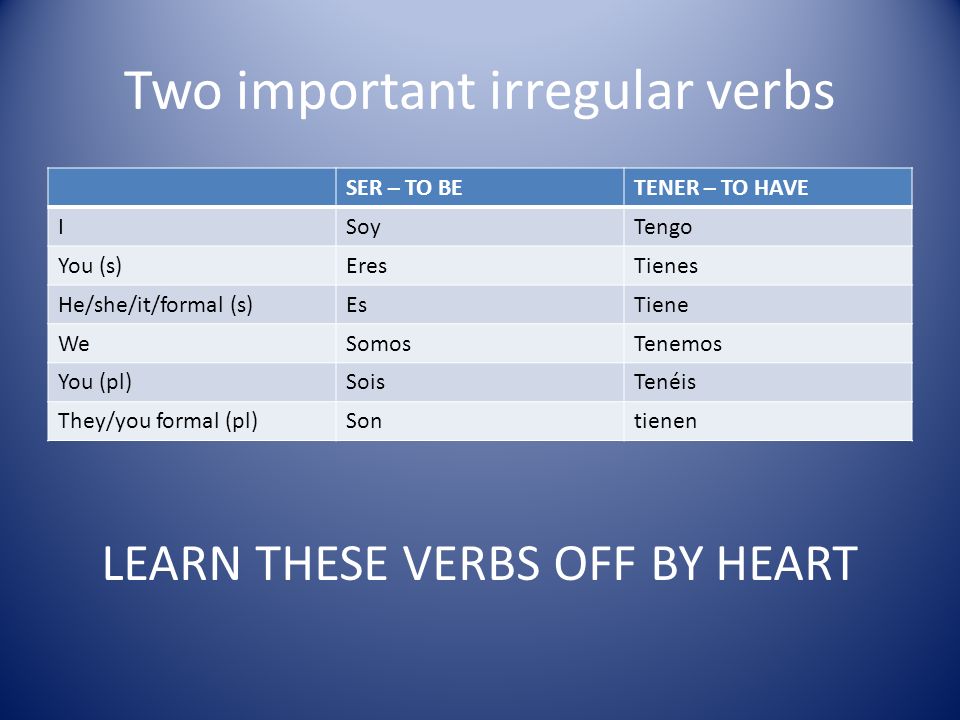 Two important irregular verbs

| | SER – TO BE | TENER – TO HAVE |
|---|---|---|
| I | Soy | Tengo |
| You (s) | Eres | Tienes |
| He/she/it/formal (s) | Es | Tiene |
| We | Somos | Tenemos |
| You (pl) | Sois | Tenéis |
| They/you formal (pl) | Son | tienen |

LEARN THESE VERBS OFF BY HEART